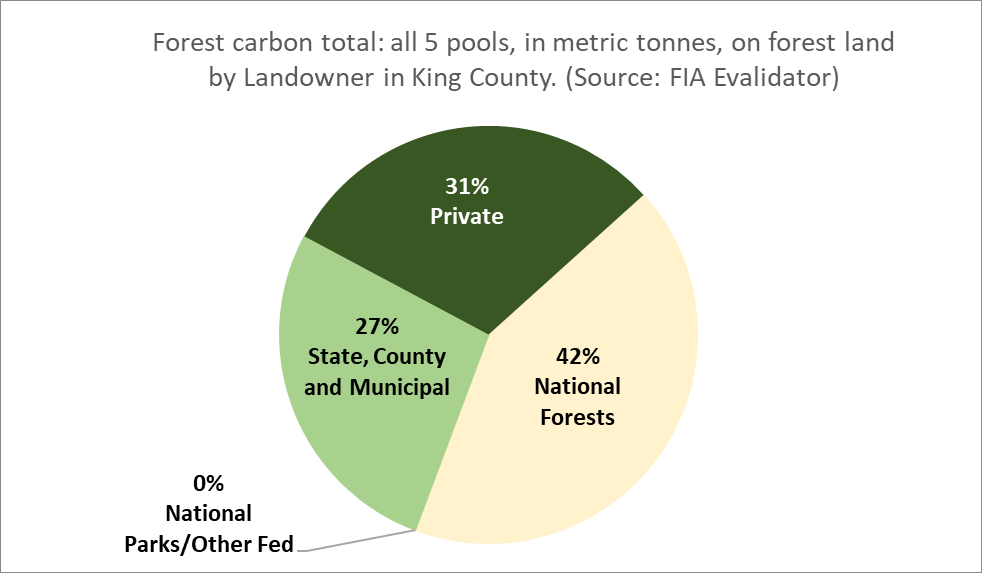 Forest carbon total: all 5 pools, in metric tonnes, on forest land by Landowner in King County. (Source: FIA Evalidator)

31%
Private

27%
State, County and Municipal

42%
National Forests

0%
National Parks/Other Fed